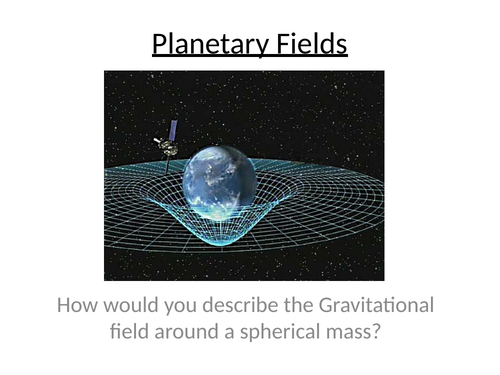 Planetary Fields

How would you describe the Gravitational field around a spherical mass?